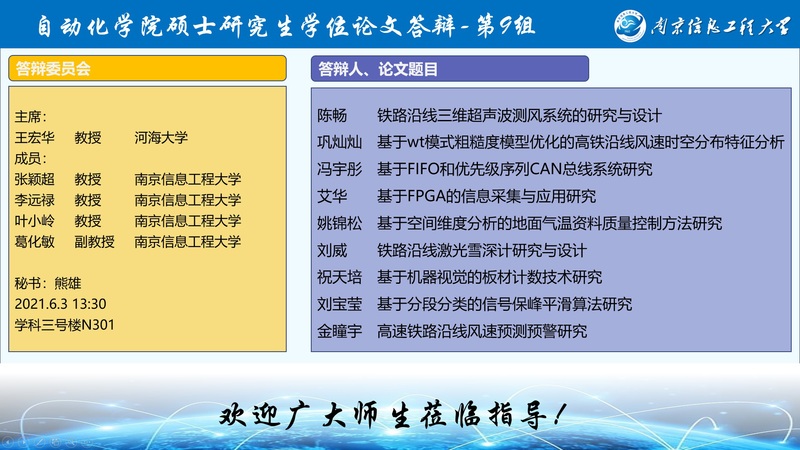 自动化学院硕士研究生学位论文答辩-第9组

南京信息工程大学

答辩委员会

主席：
王宏华 教授 河海大学
成员：
张颖超 教授 南京信息工程大学
李远禄 教授 南京信息工程大学
叶小岭 教授 南京信息工程大学
葛化敏 副教授 南京信息工程大学

秘书：熊雄
2021.6.3 13:30
学科三号楼N301

答辩人、论文题目

陈畅 铁路沿线三维超声波测风系统的研究与设计
巩灿灿 基于wt模式粗糙度模型优化的高铁沿线风速时空分布特征分析
冯宇彤 基于FIFO和优先级序列CAN总线系统研究
艾华 基于FPGA的信息采集与应用研究
姚锦松 基于空间维度分析的地面气温资料质量控制方法研究
刘威 铁路沿线激光雪深计研究与设计
祝天培 基于机器视觉的板材计数技术研究
刘宝莹 基于分段分类的信号保峰平滑算法研究
金瞳宇 高速铁路沿线风速预测预警研究

欢迎广大师生莅临指导！